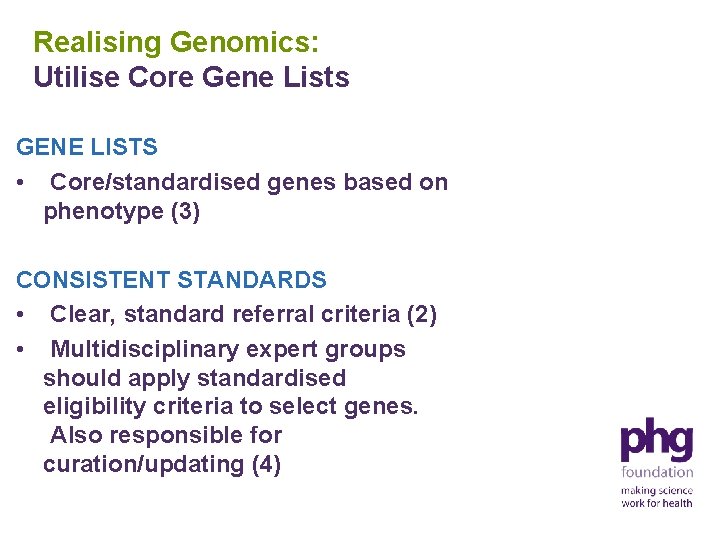 Realising Genomics:
Utilise Core Gene Lists

GENE LISTS

• Core/standardised genes based on phenotype (3)

CONSISTENT STANDARDS

• Clear, standard referral criteria (2)
• Multidisciplinary expert groups should apply standardised eligibility criteria to select genes. Also responsible for curation/updating (4)

phg
foundation
making science
work for health